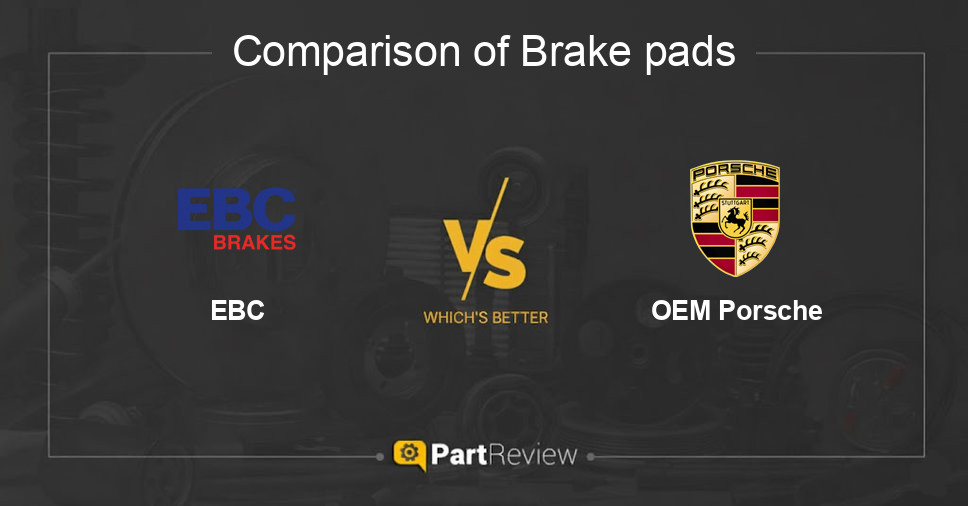 Comparison of Brake pads

EBC BRAKES

EBC

VS

WHICH'S BETTER

PORSCHE

STUTTGART

OEM Porsche

PartReview